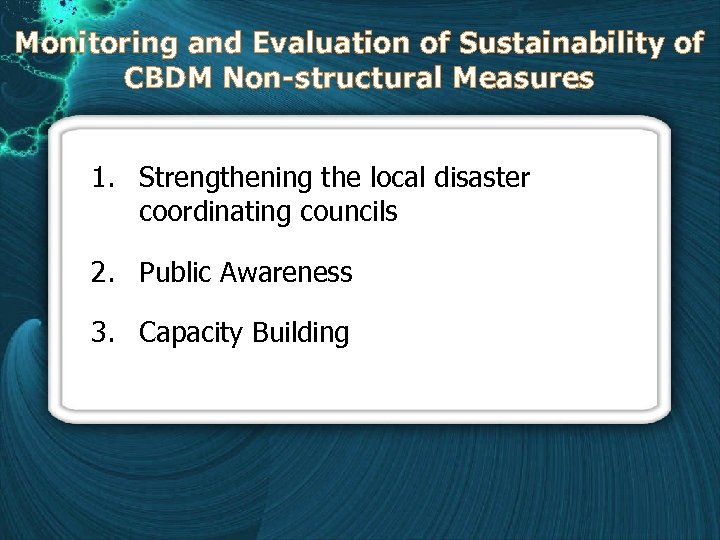 Monitoring and Evaluation of Sustainability of CBDM Non-structural Measures

1. Strengthening the local disaster coordinating councils

2. Public Awareness

3. Capacity Building